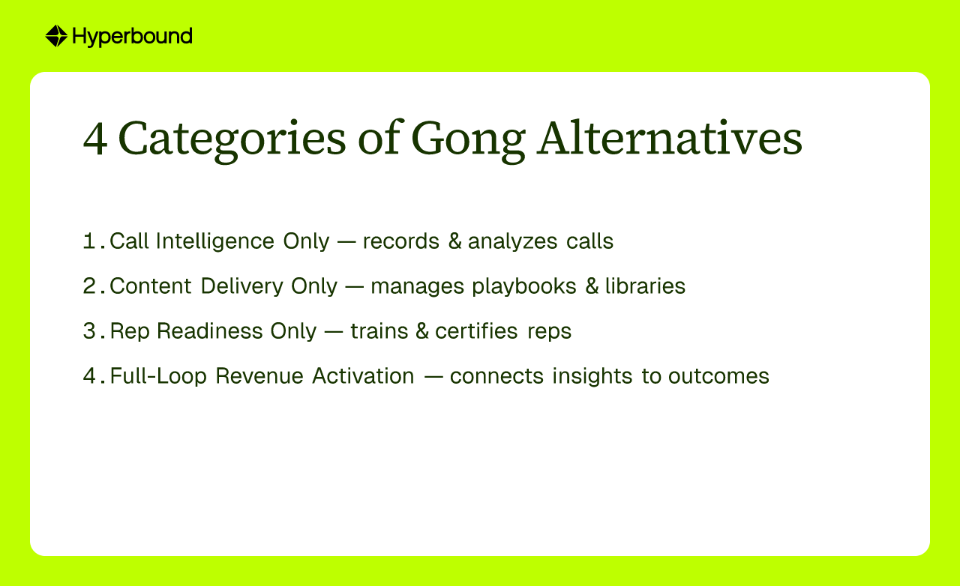 Hyperbound

4 Categories of Gong Alternatives

1. Call Intelligence Only — records & analyzes calls
2. Content Delivery Only — manages playbooks & libraries
3. Rep Readiness Only — trains & certifies reps
4. Full-Loop Revenue Activation — connects insights to outcomes